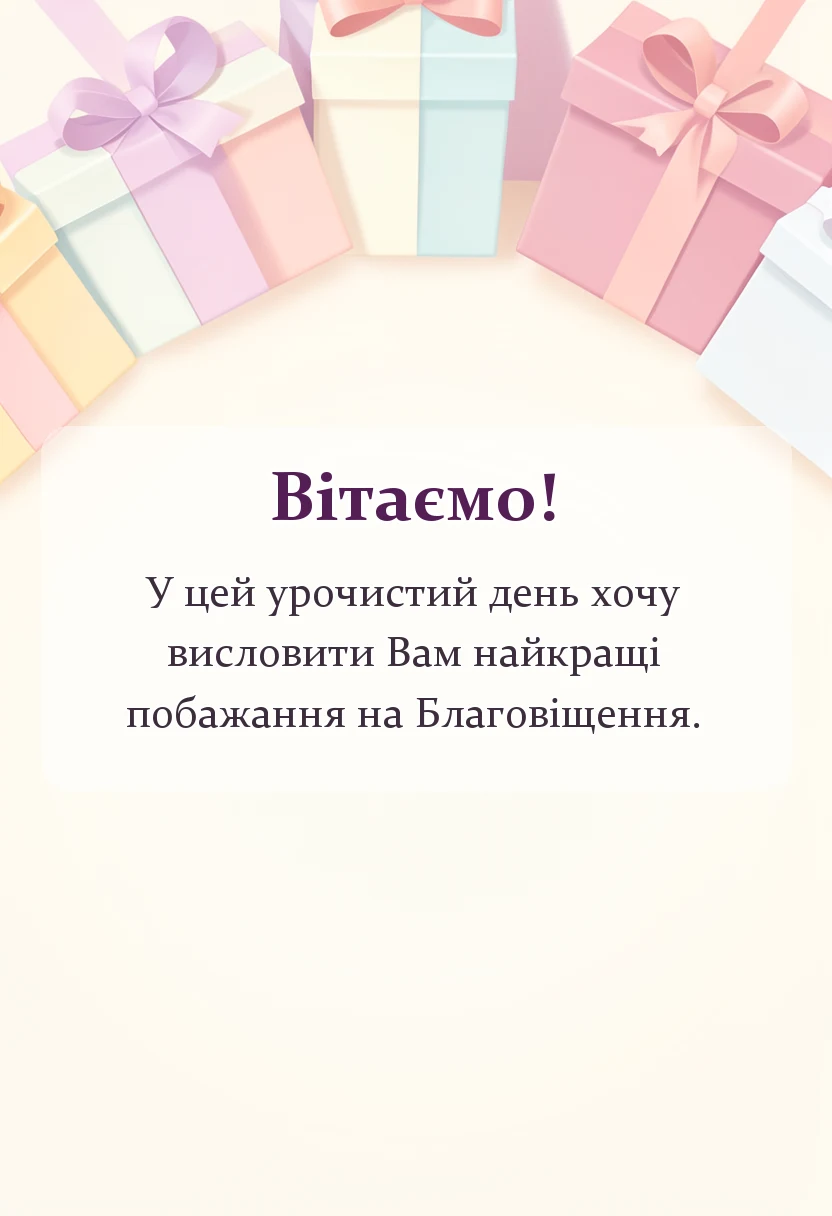 Вітаємо!

У цей урочистий день хочу висловити Вам найкращі побажання на Благовіщення.